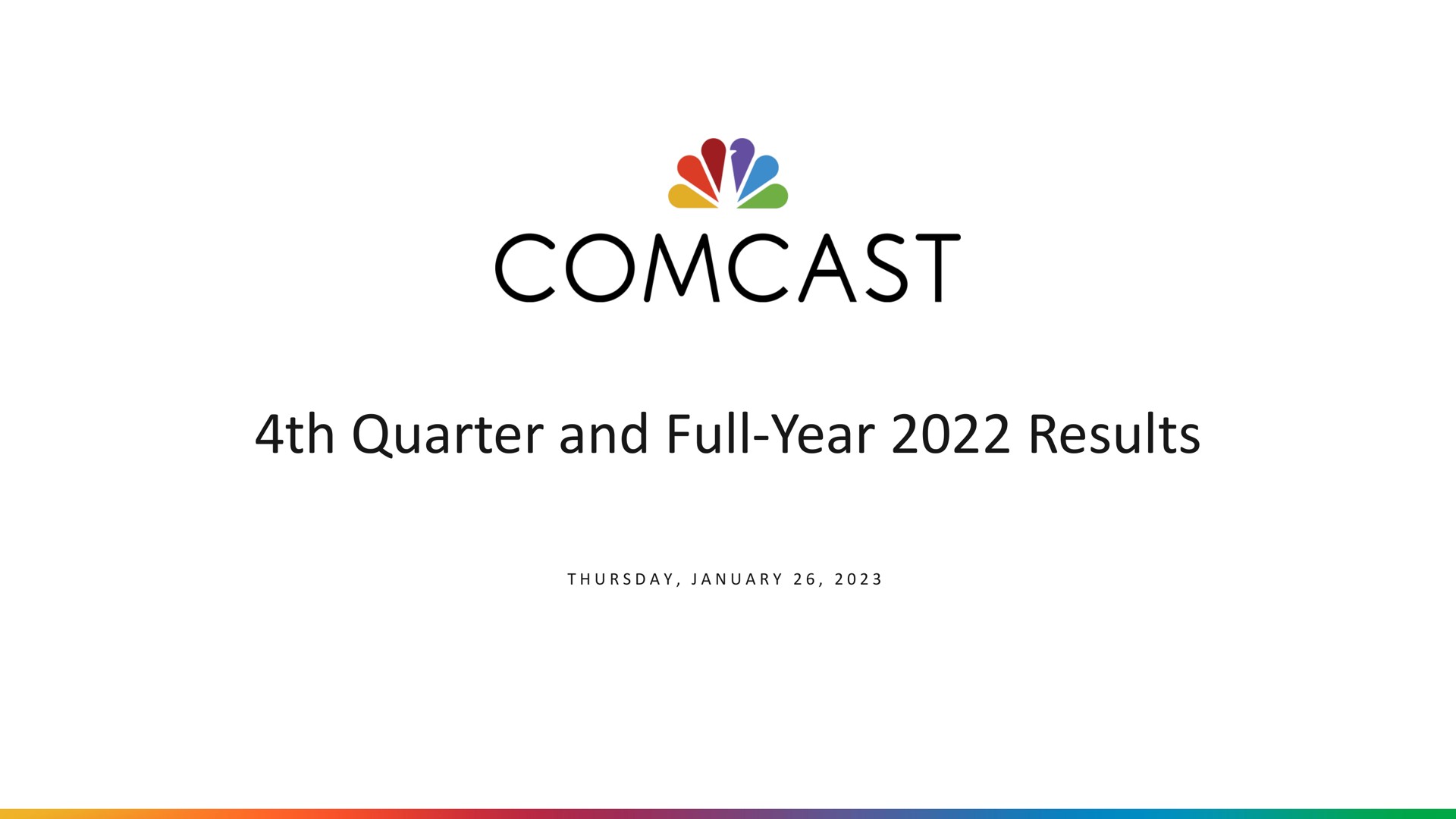 COMCAST

4th Quarter and Full-Year 2022 Results

THURSDAY, JANUARY 26, 2023